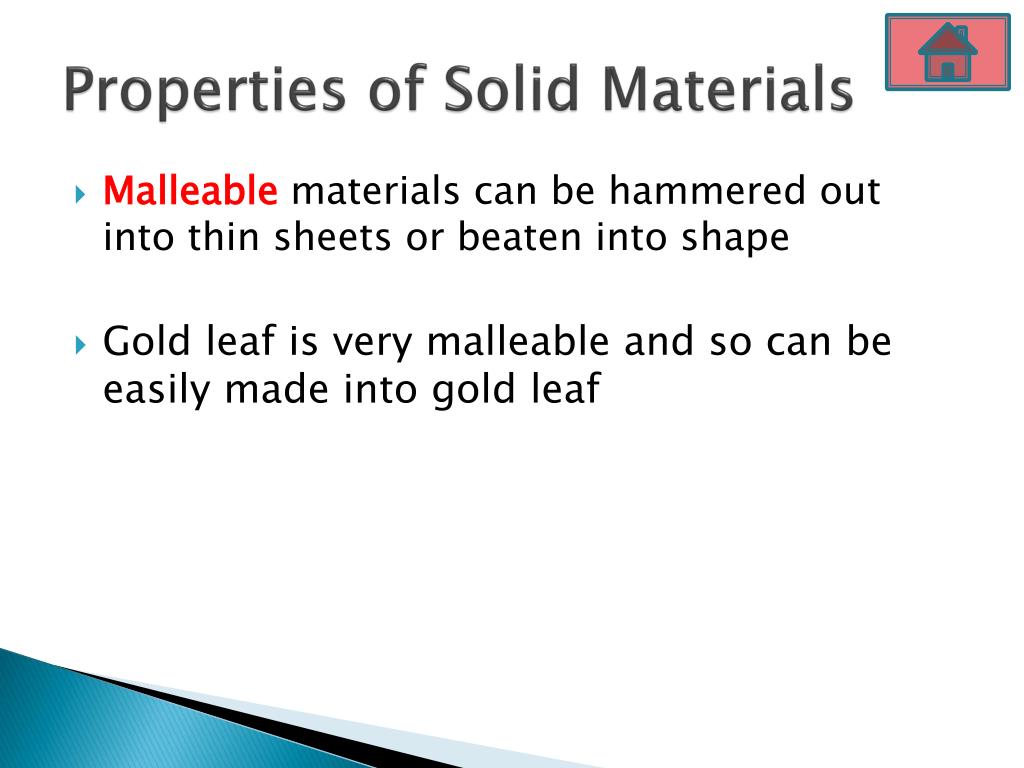 Properties of Solid Materials

Malleable materials can be hammered out into thin sheets or beaten into shape

Gold leaf is very malleable and so can be easily made into gold leaf